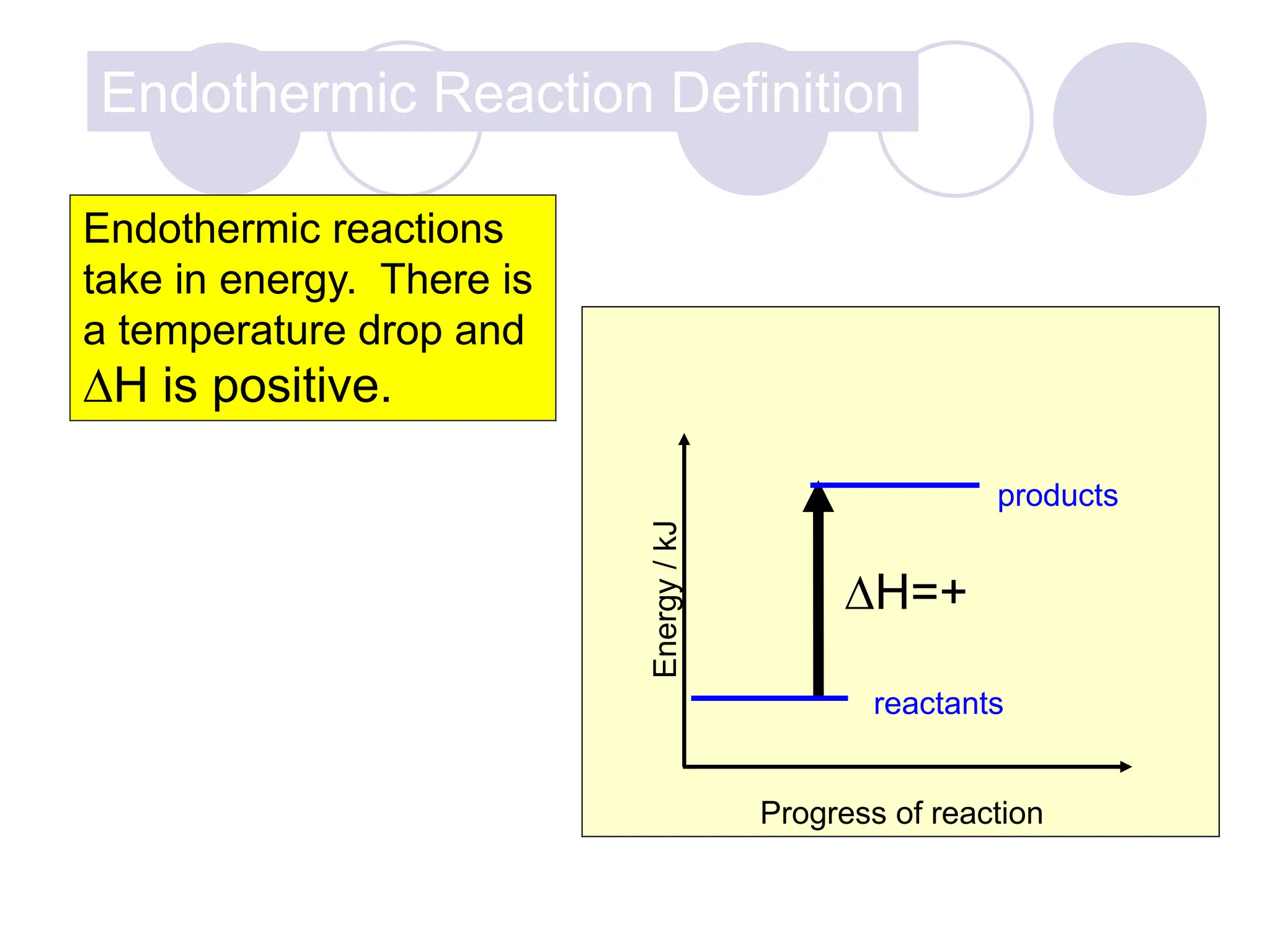 Endothermic Reaction Definition

Endothermic reactions take in energy. There is a temperature drop and $\Delta H$ is positive.

Energy / kJ

products

$\Delta H=+$

reactants

Progress of reaction